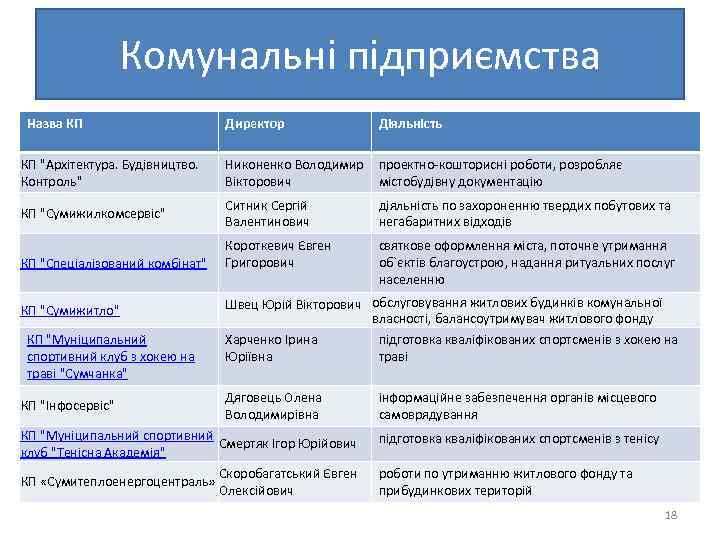 Комунальні підприємства

| Назва КП | Директор | Діяльність |
|---|---|---|
| КП "Архітектура. Будівництво. Контроль" | Никоненко Володимир Вікторович | проектно-кошторисні роботи, розробляє містобудівну документацію |
| КП "Сумижилкомсервіс" | Ситник Сергій Валентинович | діяльність по захороненню твердих побутових та негабаритних відходів |
| КП "Спеціалізований комбінат" | Короткевич Євген Григорович | святкове оформлення міста, поточне утримання об`єктів благоустрою, надання ритуальних послуг населенню |
| КП "Сумижитло" | Швец Юрій Вікторович | обслуговування житлових будинків комунальної власності, балансоутримувач житлового фонду |
| КП "Муніципальний спортивний клуб з хокею на траві "Сумчанка" | Харченко Ірина Юріївна | підготовка кваліфікованих спортсменів з хокею на траві |
| КП "Інфосервіс" | Дяговець Олена Володимирівна | інформаційне забезпечення органів місцевого самоврядування |
| КП "Муніципальний спортивний клуб "Тенісна Академія" | Смертяк Ігор Юрійович | підготовка кваліфікованих спортсменів з тенісу |
| КП «Сумитеплоенергоцентраль» | Скоробагатський Євген Олексійович | роботи по утриманню житлового фонду та прибудинкових територій |

18